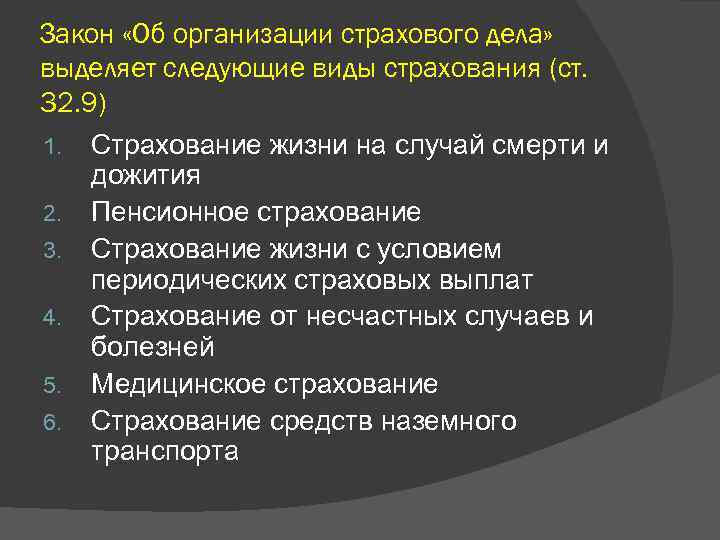 Закон «Об организации страхового дела» выделяет следующие виды страхования (ст. 32.9)

1. Страхование жизни на случай смерти и дожития
2. Пенсионное страхование
3. Страхование жизни с условием периодических страховых выплат
4. Страхование от несчастных случаев и болезней
5. Медицинское страхование
6. Страхование средств наземного транспорта